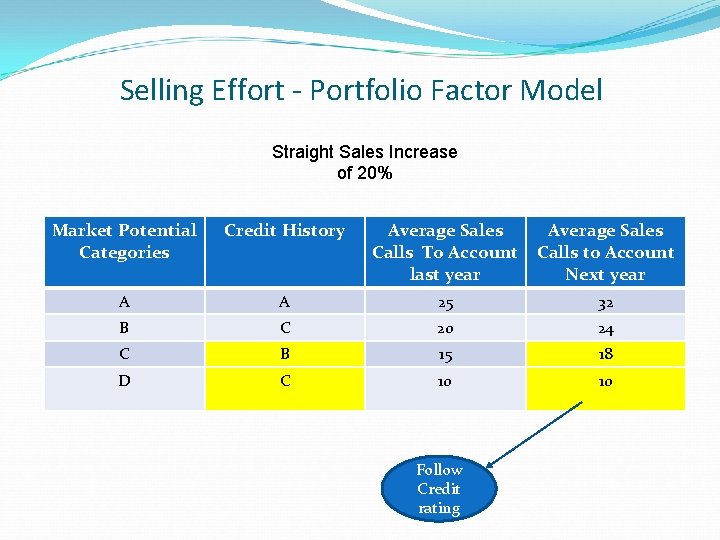 Selling Effort - Portfolio Factor Model

Straight Sales Increase of 20%

| Market Potential Categories | Credit History | Average Sales Calls To Account last year | Average Sales Calls to Account Next year |
|---|---|---|---|
| A | A | 25 | 32 |
| B | C | 20 | 24 |
| C | B | 15 | 18 |
| D | C | 10 | 10 |

Follow Credit rating